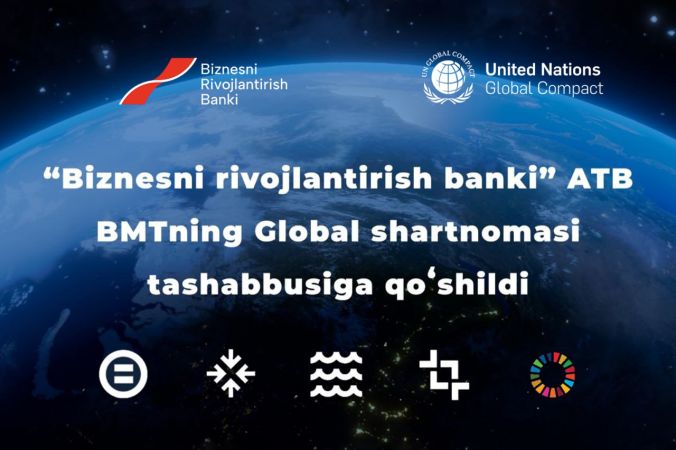 Biznesni
Rivojlantirish
Banki

UN GLOBAL COMPACT

United Nations
Global Compact

“Biznesni rivojlantirish banki” ATB BMTning Global shartnomasi tashabbusiga qoʻshildi